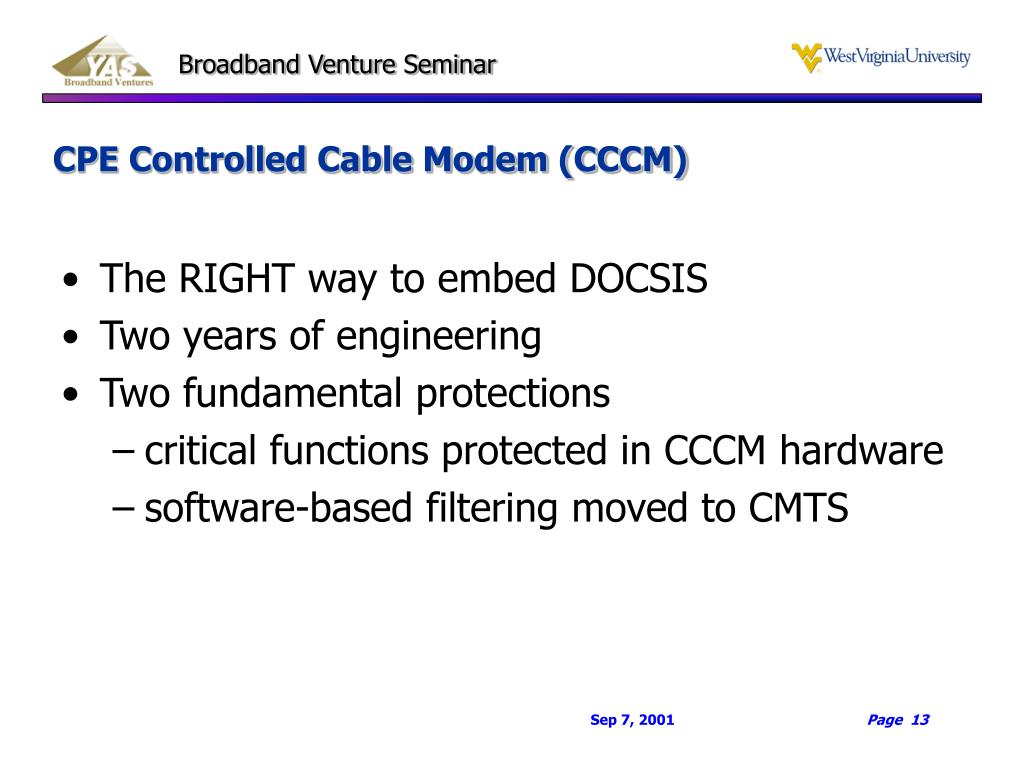 YAS
Broadband Ventures
Broadband Venture Seminar
WestVirginiaUniversity

CPE Controlled Cable Modem (CCCM)

• The RIGHT way to embed DOCSIS
• Two years of engineering
• Two fundamental protections
– critical functions protected in CCCM hardware
– software-based filtering moved to CMTS

Sep 7, 2001
Page 13